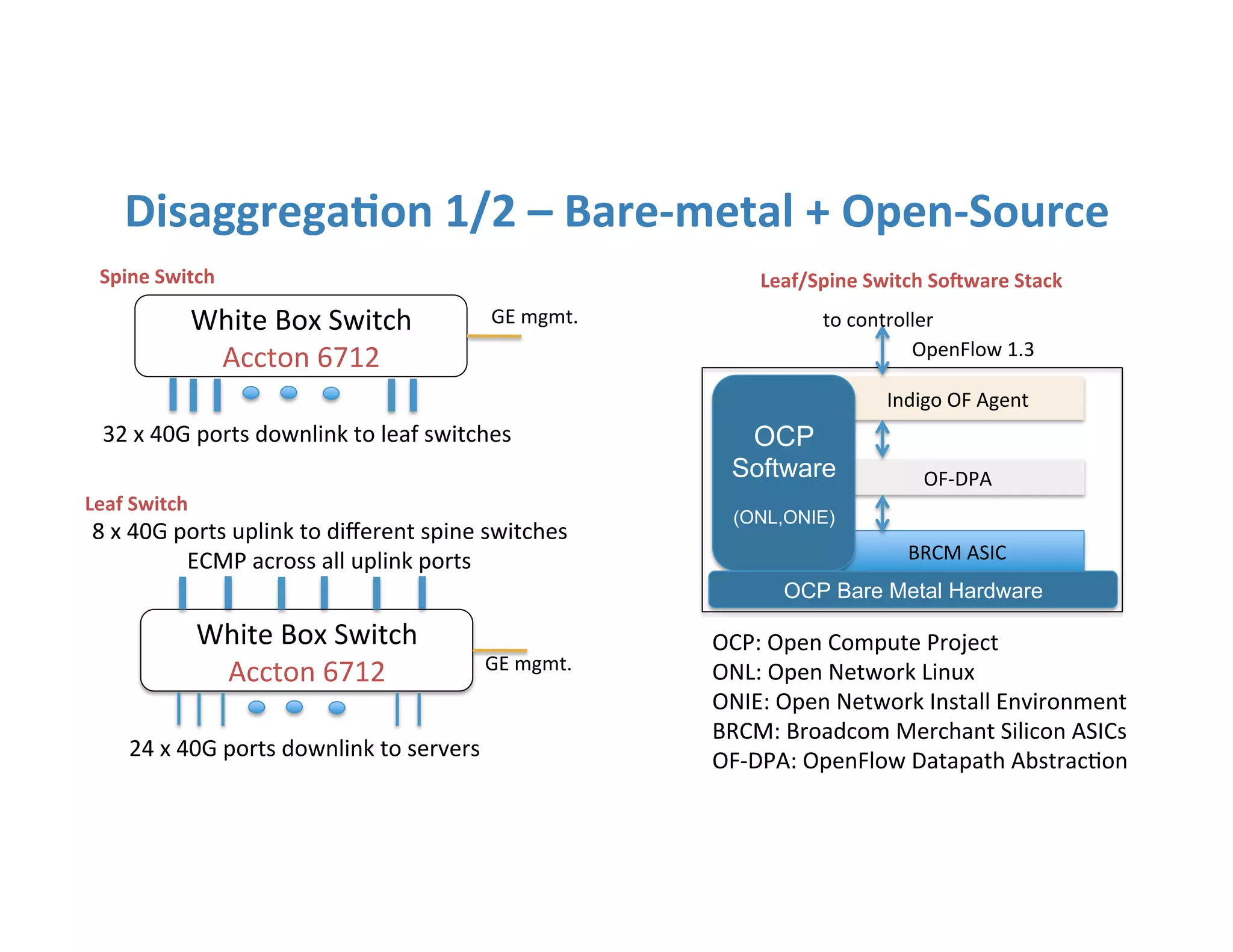 Disaggregation 1/2 – Bare-metal + Open-Source

Spine Switch

White Box Switch
Accton 6712

GE mgmt.

32 x 40G ports downlink to leaf switches

Leaf Switch
8 x 40G ports uplink to different spine switches
ECMP across all uplink ports

White Box Switch
Accton 6712

GE mgmt.

24 x 40G ports downlink to servers

Leaf/Spine Switch Software Stack

to controller
OpenFlow 1.3

OCP Software
(ONL,ONIE)

Indigo OF Agent

OF-DPA

BRCM ASIC

OCP Bare Metal Hardware

OCP: Open Compute Project
ONL: Open Network Linux
ONIE: Open Network Install Environment
BRCM: Broadcom Merchant Silicon ASICs
OF-DPA: OpenFlow Datapath Abstraction